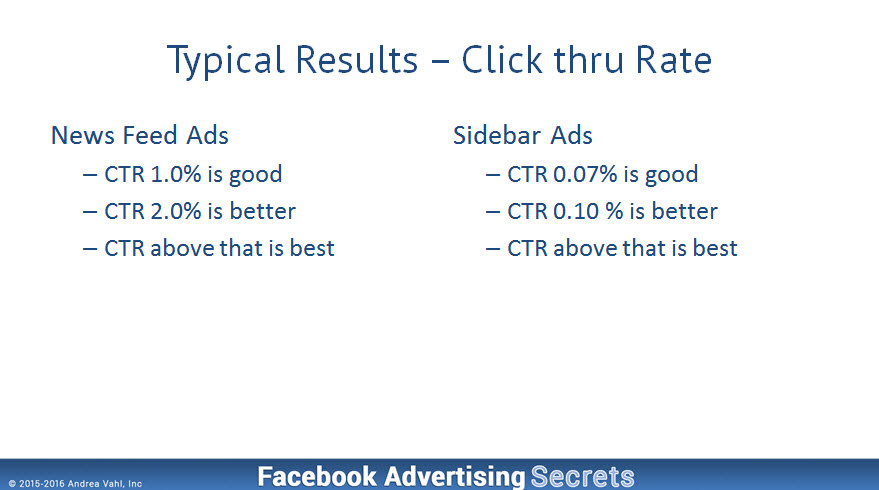 Typical Results – Click thru Rate

News Feed Ads
– CTR 1.0% is good
– CTR 2.0% is better
– CTR above that is best

Sidebar Ads
– CTR 0.07% is good
– CTR 0.10 % is better
– CTR above that is best

© 2015-2016 Andrea Vahl, Inc

Facebook Advertising Secrets